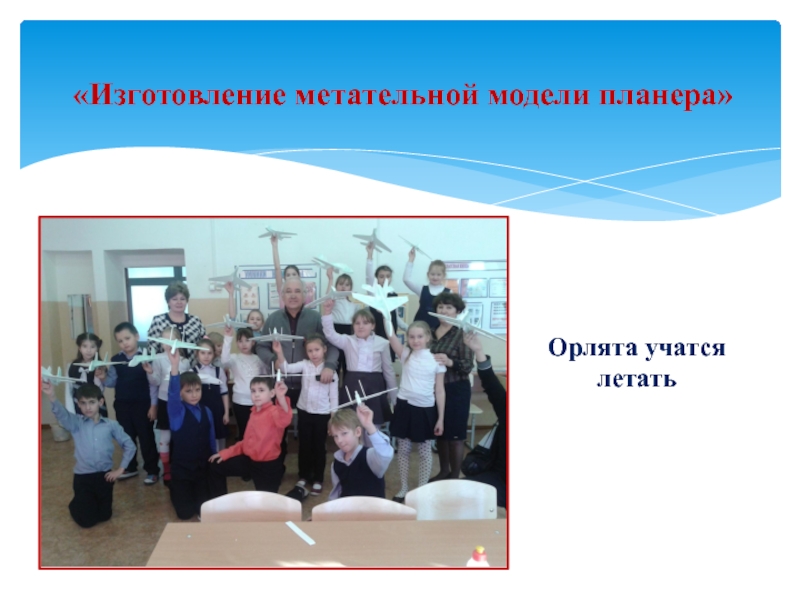 «Изготовление метательной модели планера»

Орлята учатся летать